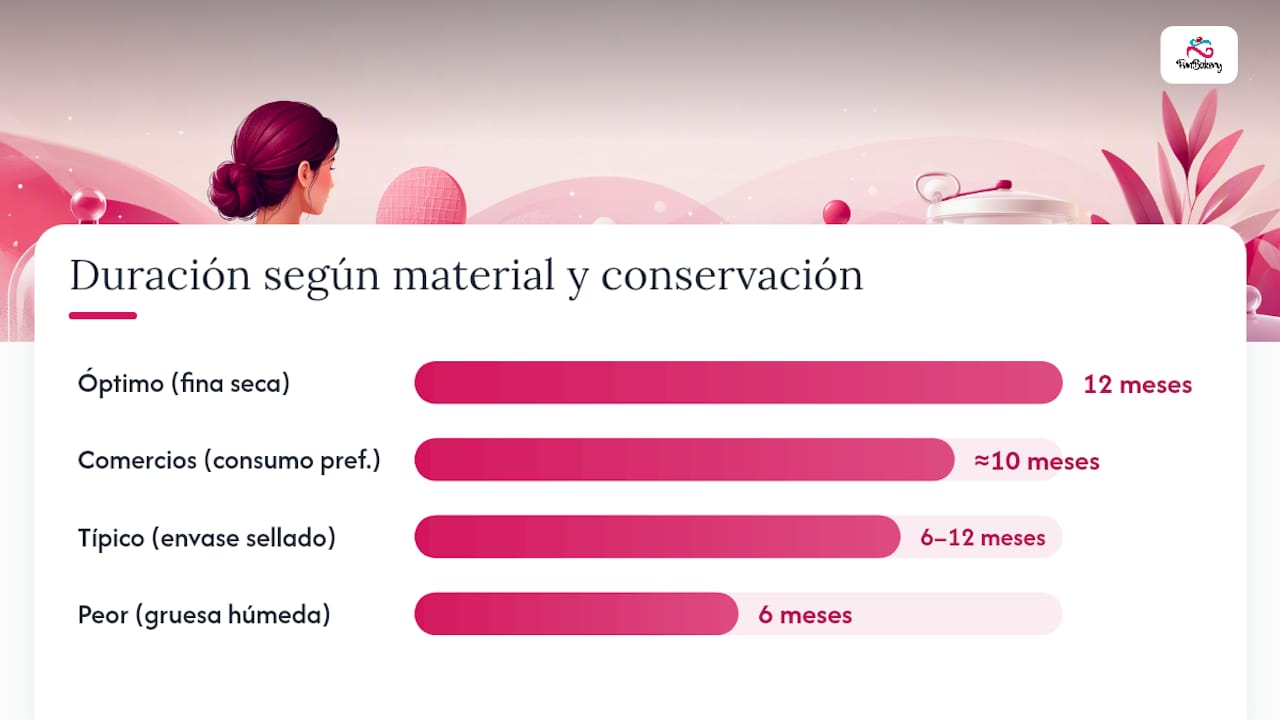 FunBakery

Duración según material y conservación

Óptimo (fina seca) 12 meses

Comercios (consumo pref.) ≈10 meses

Típico (envase sellado) 6–12 meses

Peor (gruesa húmeda) 6 meses